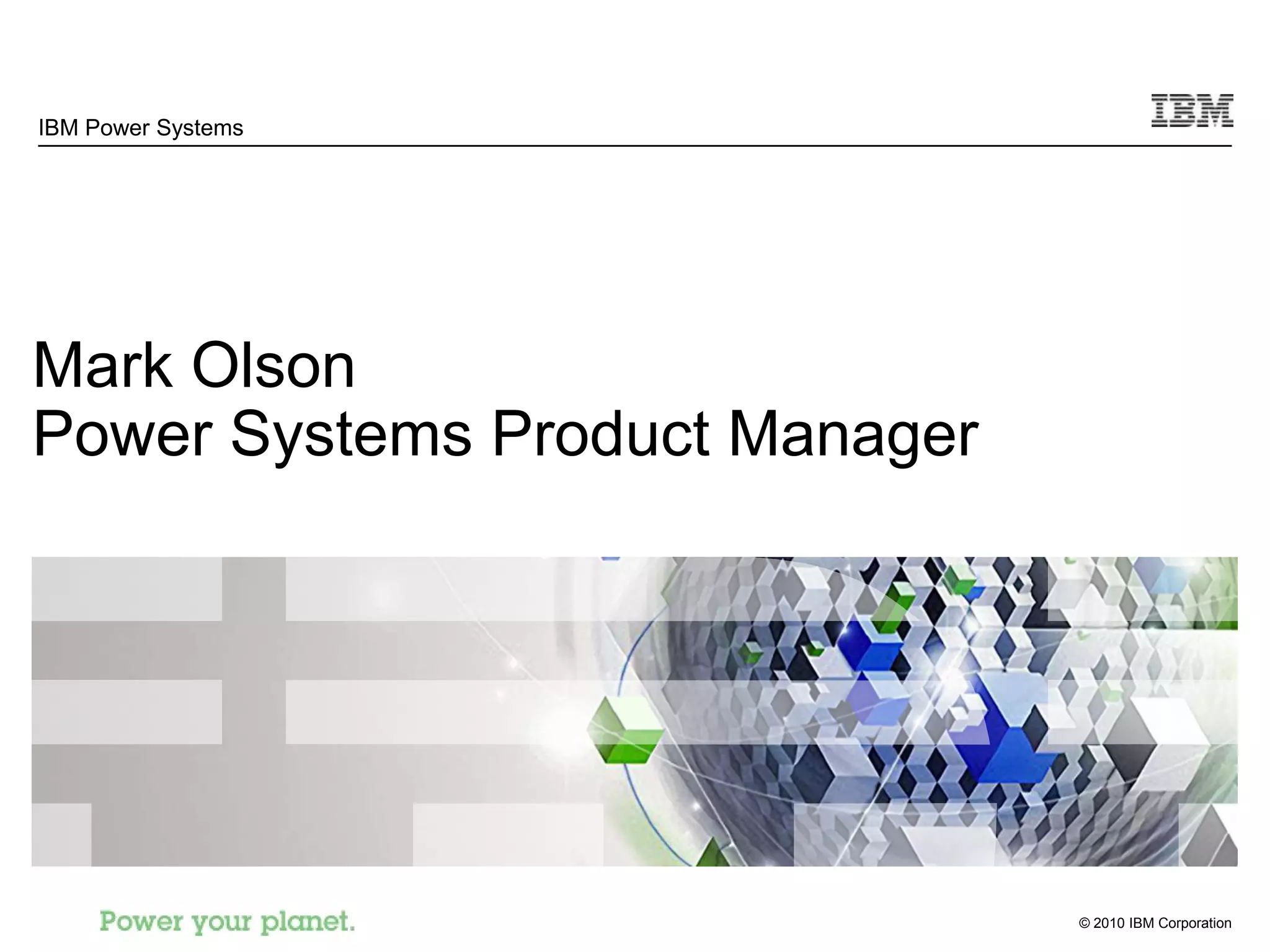 IBM Power Systems

IBM

Mark Olson
Power Systems Product Manager

Power your planet.

© 2010 IBM Corporation